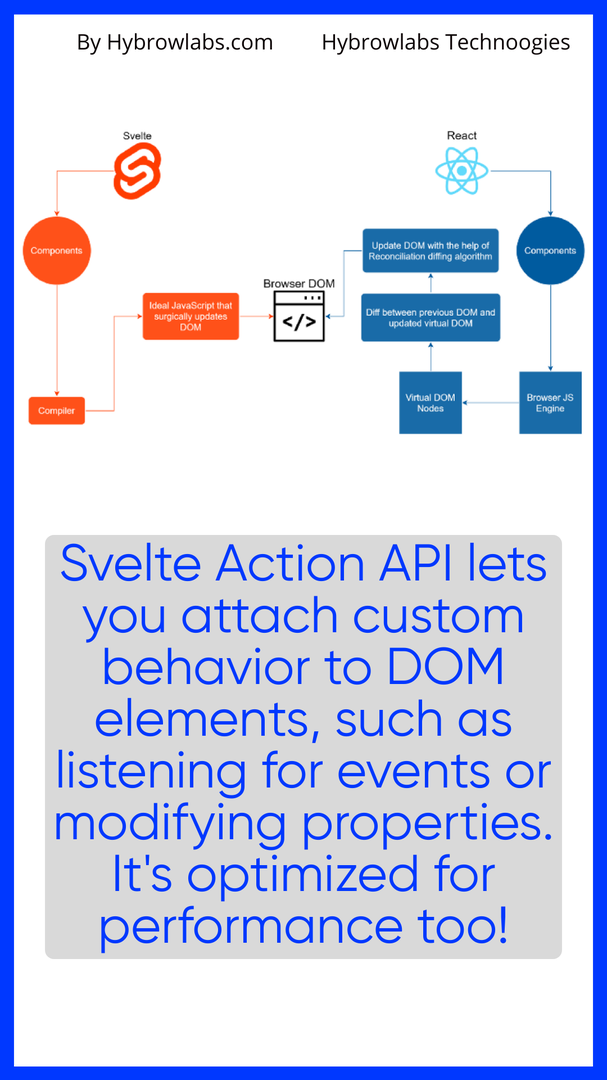 By Hybrowlabs.com Hybrowlabs Technoogies

Svelte

Components

Compiler

Ideal JavaScript that surgically updates DOM

Browser DOM

</>

React

Components

Browser JS Engine

Virtual DOM Nodes

Diff between previous DOM and updated virtual DOM

Update DOM with the help of Reconciliation diffing algorithm

Svelte Action API lets you attach custom behavior to DOM elements, such as listening for events or modifying properties. It's optimized for performance too!